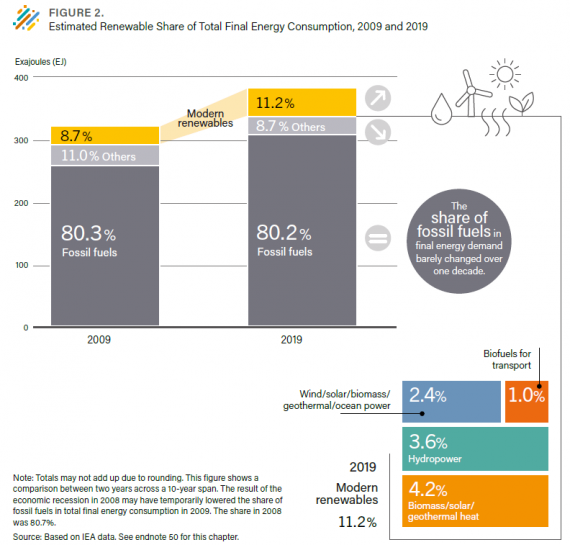 FIGURE 2.
Estimated Renewable Share of Total Final Energy Consumption, 2009 and 2019

Exajoules (EJ)

400
300
200
100
0

8.7%
11.0% Others
80.3% Fossil fuels
2009

Modern renewables

11.2%
8.7% Others
80.2% Fossil fuels
2019

The share of fossil fuels in final energy demand barely changed over one decade.

Biofuels for transport

Wind/solar/biomass/ geothermal/ocean power

2.4%
1.0%
3.6% Hydropower
4.2% Biomass/solar/ geothermal heat

2019 Modern renewables 11.2%

Note: Totals may not add up due to rounding. This figure shows a comparison between two years across a 10-year span. The result of the economic recession in 2008 may have temporarily lowered the share of fossil fuels in total final energy consumption in 2009. The share in 2008 was 80.7%.

Source: Based on IEA data. See endnote 50 for this chapter.